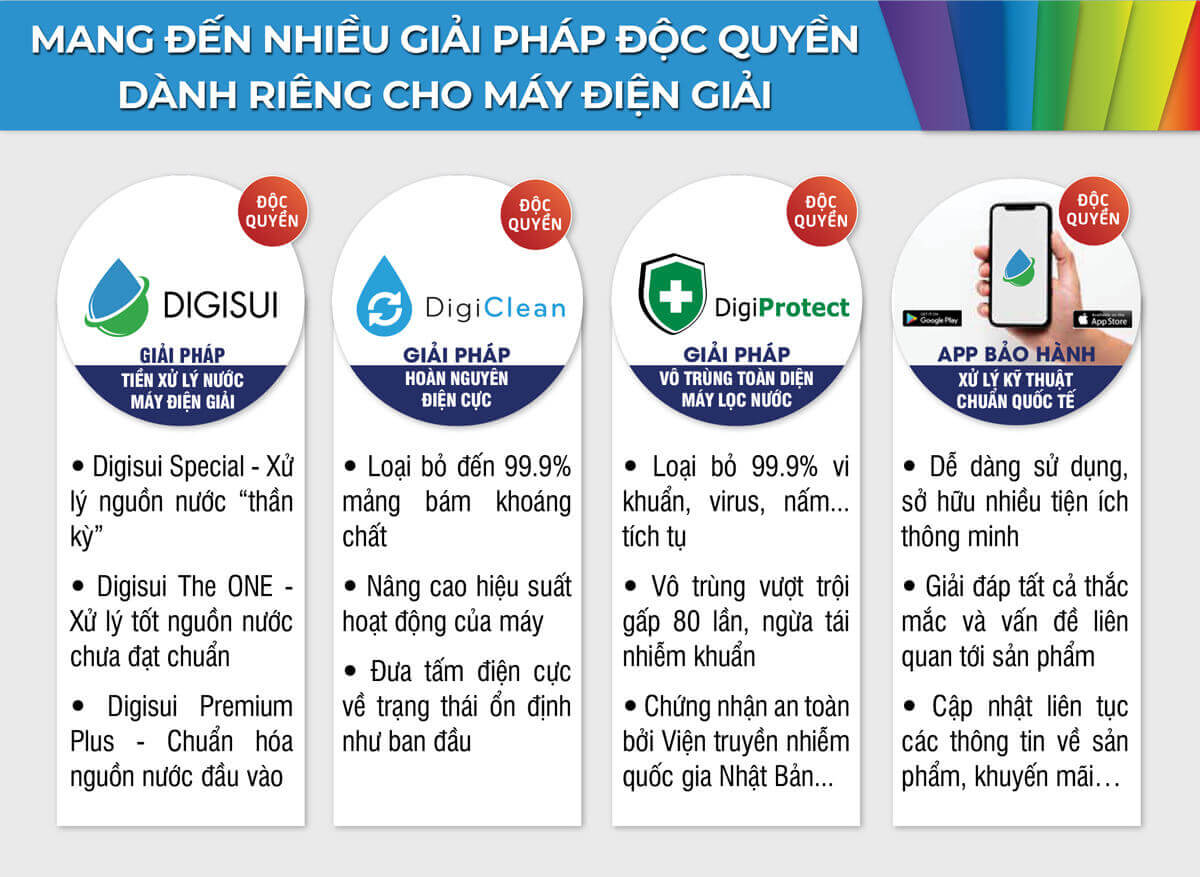 MANG ĐẾN NHIỀU GIẢI PHÁP ĐỘC QUYỀN DÀNH RIÊNG CHO MÁY ĐIỆN GIẢI

ĐỘC QUYỀN

DIGISUI

GIẢI PHÁP
TIỀN XỬ LÝ NƯỚC MÁY ĐIỆN GIẢI

• Digisui Special - Xử lý nguồn nước “thần kỳ”

• Digisui The ONE - Xử lý tốt nguồn nước chưa đạt chuẩn

• Digisui Premium Plus - Chuẩn hóa nguồn nước đầu vào

ĐỘC QUYỀN

DigiClean

GIẢI PHÁP
HOÀN NGUYÊN ĐIỆN CỰC

• Loại bỏ đến 99.9% mảng bám khoáng chất

• Nâng cao hiệu suất hoạt động của máy

• Đưa tấm điện cực về trạng thái ổn định như ban đầu

ĐỘC QUYỀN

DigiProtect

GIẢI PHÁP
VÔ TRÙNG TOÀN DIỆN MÁY LỌC NƯỚC

• Loại bỏ 99.9% vi khuẩn, virus, nấm... tích tụ

• Vô trùng vượt trội gấp 80 lần, ngừa tái nhiễm khuẩn

• Chứng nhận an toàn bởi Viện truyền nhiễm quốc gia Nhật Bản...

ĐỘC QUYỀN

Google Play
App Store

APP BẢO HÀNH
XỬ LÝ KỸ THUẬT CHUẨN QUỐC TẾ

• Dễ dàng sử dụng, sở hữu nhiều tiện ích thông minh

• Giải đáp tất cả thắc mắc và vấn đề liên quan tới sản phẩm

• Cập nhật liên tục các thông tin về sản phẩm, khuyến mãi…